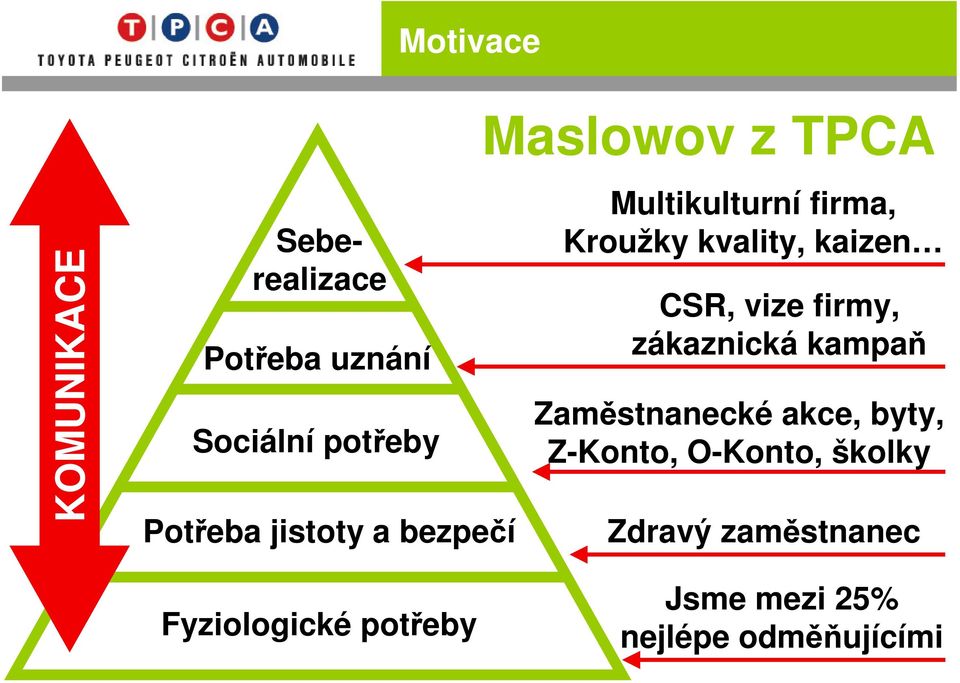 TPCA
TOYOTA PEUGEOT CITROËN AUTOMOBILE

Motivace

Maslowov z TPCA

KOMUNIKACE

Sebe-realizace

Potřeba uznání

Sociální potřeby

Potřeba jistoty a bezpečí

Fyziologické potřeby

Multikulturní firma, Kroužky kvality, kaizen…

CSR, vize firmy, zákaznická kampaň

Zaměstnanecké akce, byty, Z-Konto, O-Konto, školky

Zdravý zaměstnanec

Jsme mezi 25% nejlépe odměňujícími